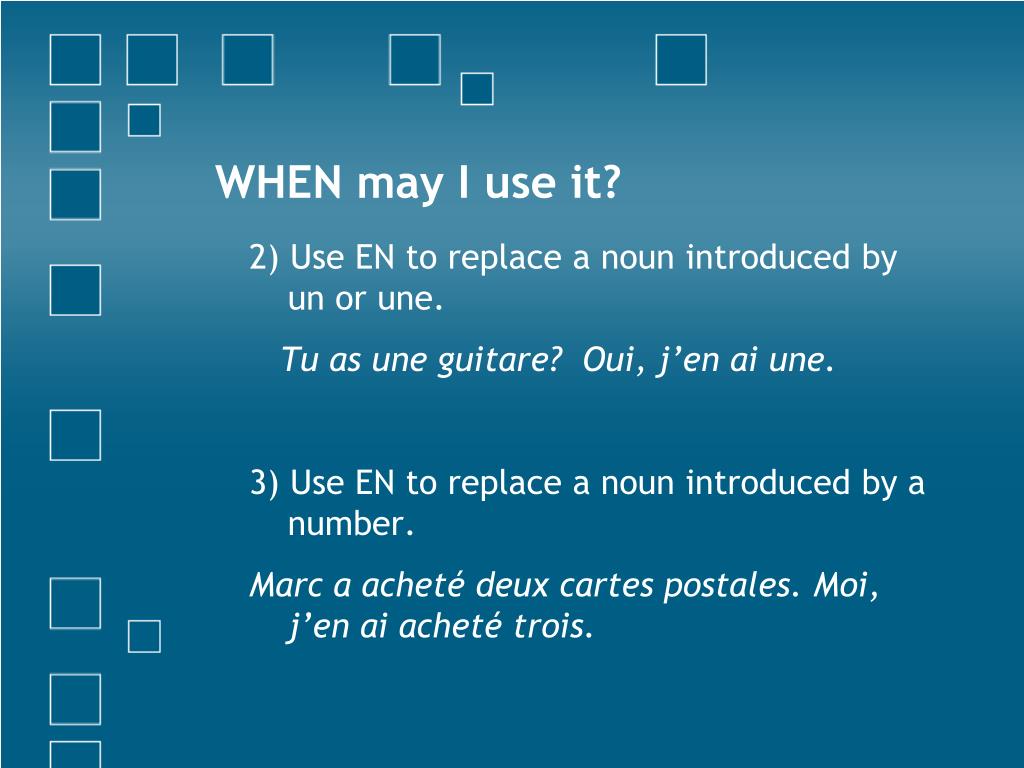 WHEN may I use it?

2) Use EN to replace a noun introduced by un or une.

Tu as une guitare? Oui, j’en ai une.

3) Use EN to replace a noun introduced by a number.

Marc a acheté deux cartes postales. Moi, j’en ai acheté trois.